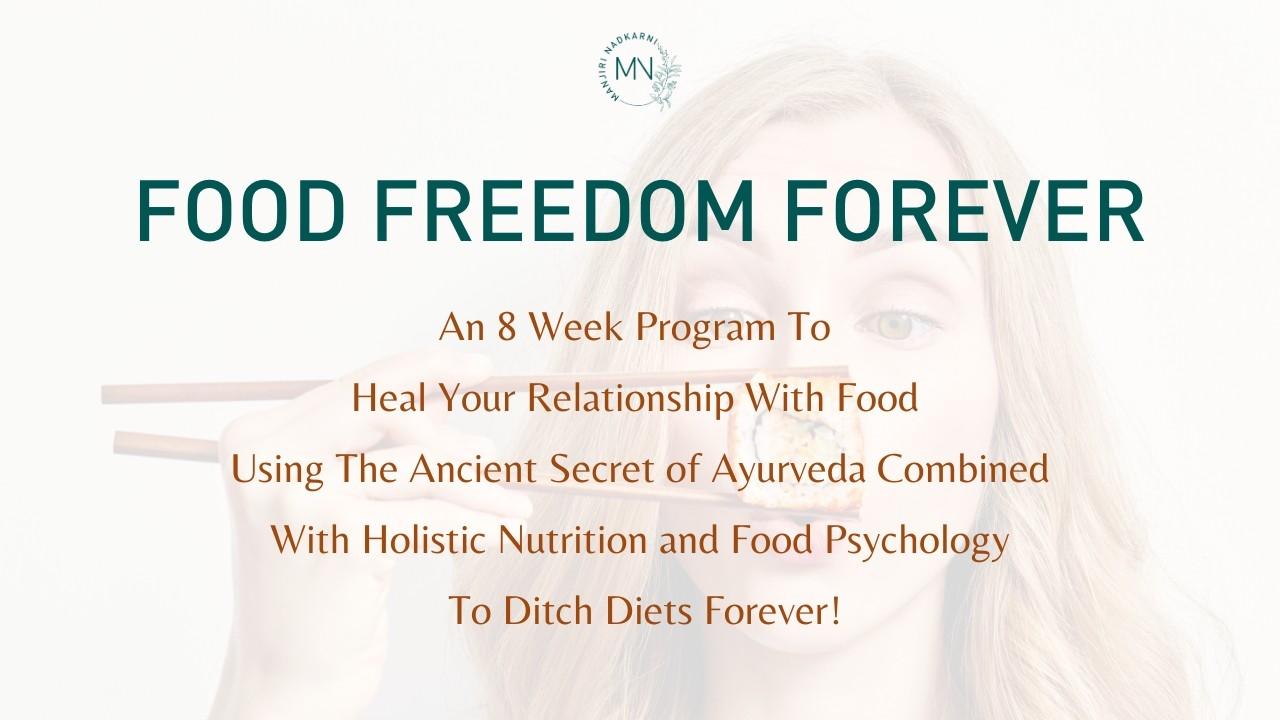 MANJIRI NADKARNI
MN

FOOD FREEDOM FOREVER

An 8 Week Program To
Heal Your Relationship With Food
Using The Ancient Secret of Ayurveda Combined
With Holistic Nutrition and Food Psychology
To Ditch Diets Forever!